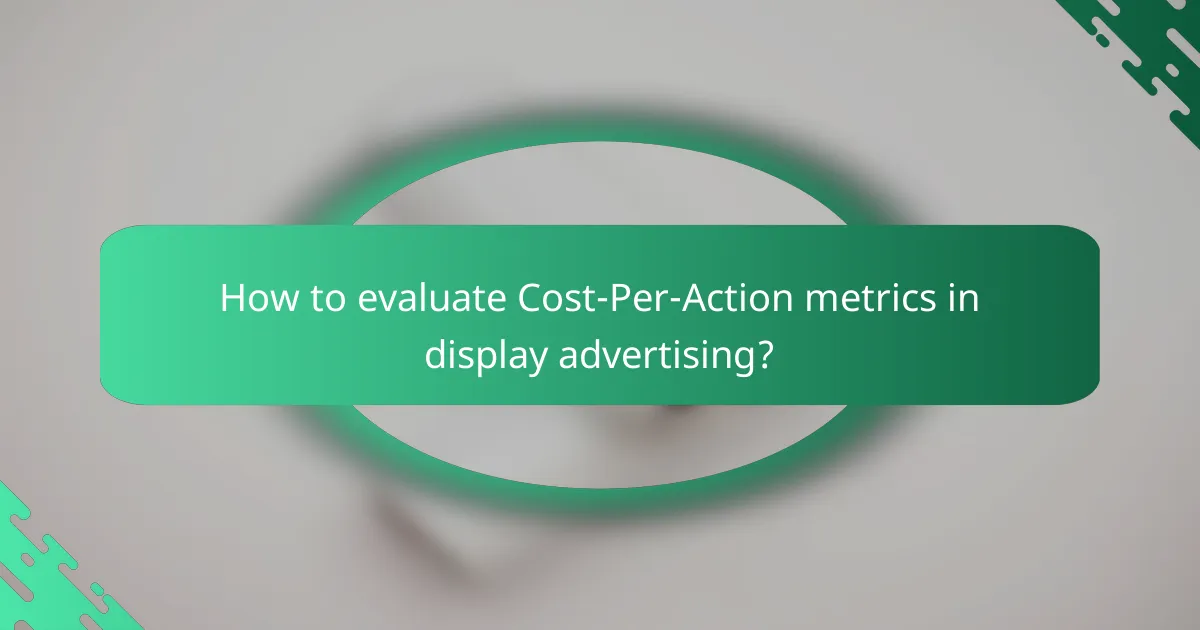 How to evaluate Cost-Per-Action metrics in display advertising?